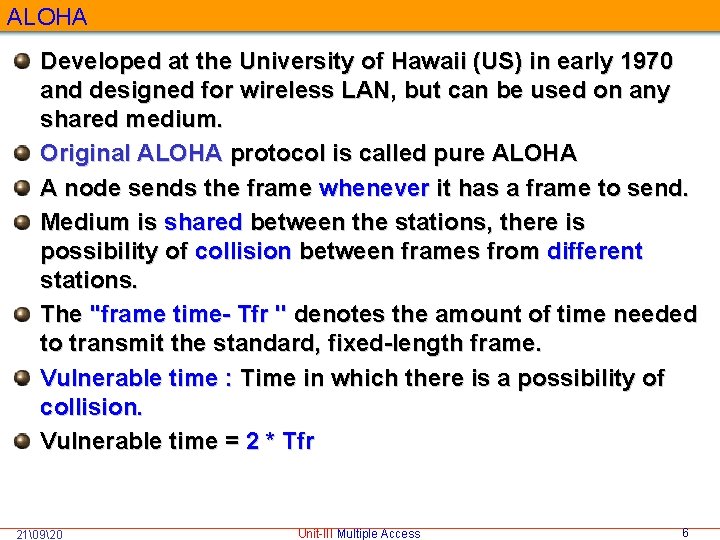 ALOHA

Developed at the University of Hawaii (US) in early 1970 and designed for wireless LAN, but can be used on any shared medium.

Original ALOHA protocol is called pure ALOHA

A node sends the frame whenever it has a frame to send.

Medium is shared between the stations, there is possibility of collision between frames from different stations.

The "frame time- Tfr " denotes the amount of time needed to transmit the standard, fixed-length frame.

Vulnerable time : Time in which there is a possibility of collision.

Vulnerable time = 2 * Tfr

21\09\20 Unit-III Multiple Access 6